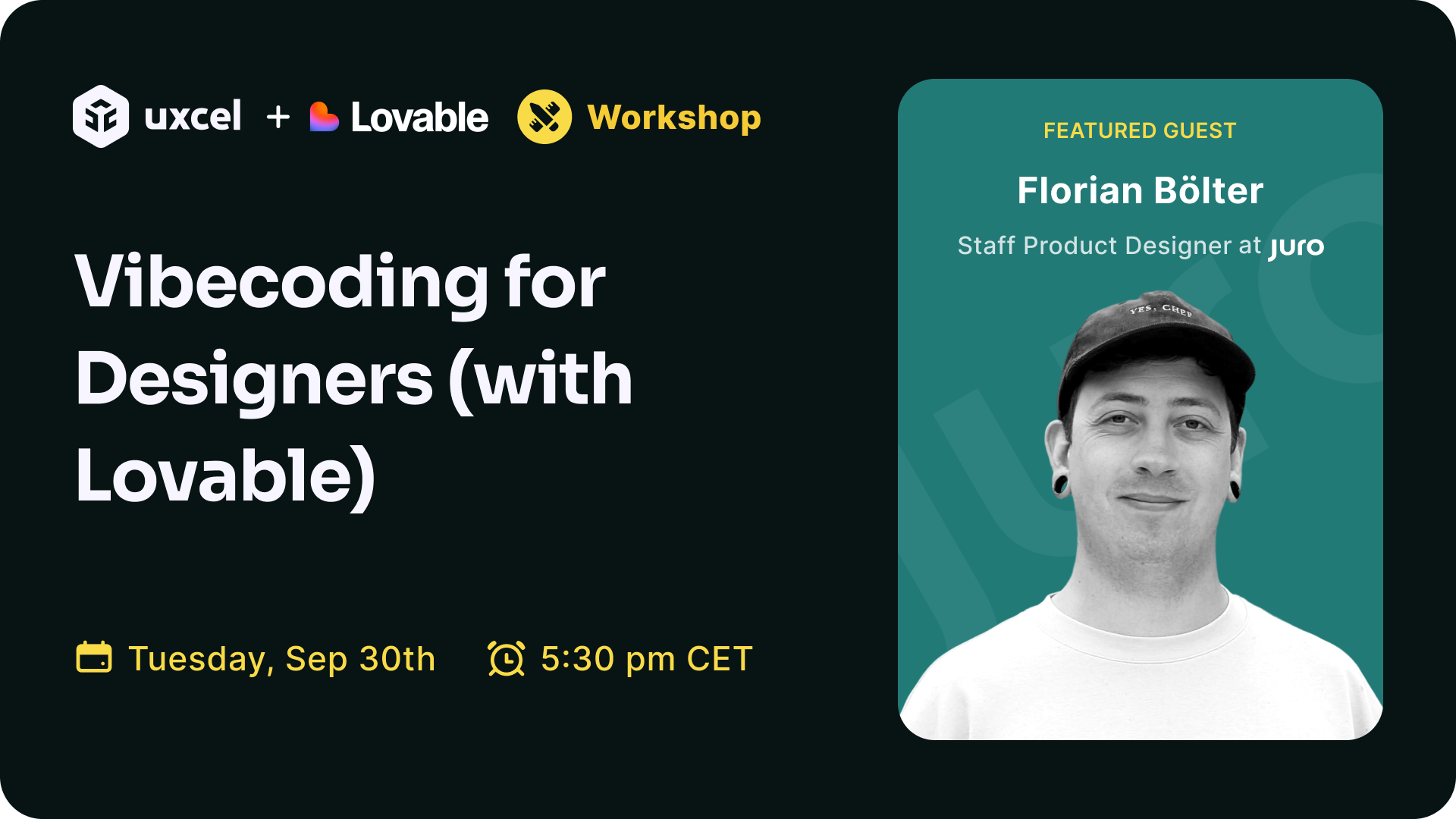 uxcel + Lovable Workshop

Vibecoding for Designers (with Lovable)

Tuesday, Sep 30th 5:30 pm CET

FEATURED GUEST

Florian Bölter

Staff Product Designer at juro

YES, CHEF